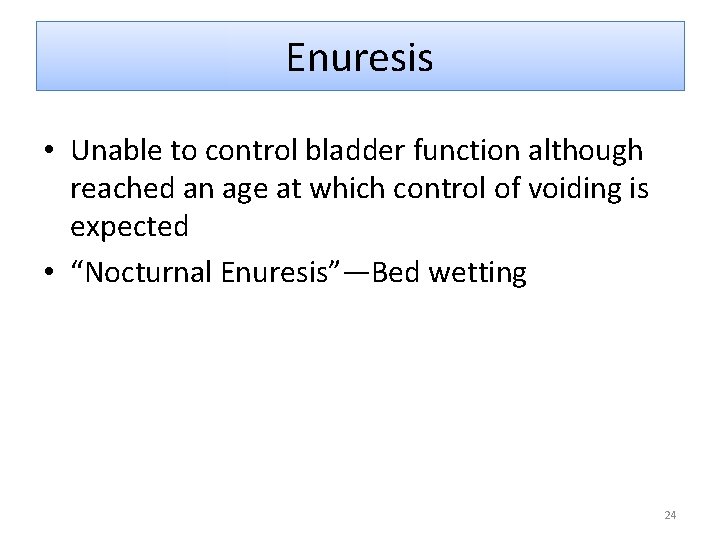 Enuresis

• Unable to control bladder function although reached an age at which control of voiding is expected
• “Nocturnal Enuresis”—Bed wetting

24